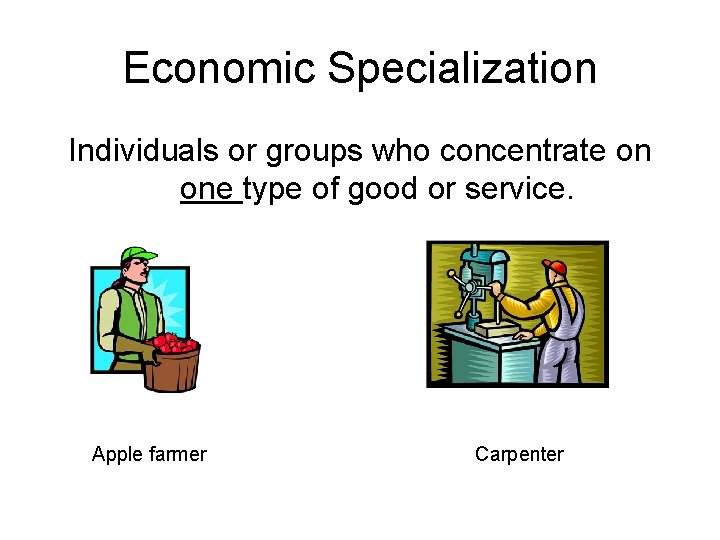 Economic Specialization

Individuals or groups who concentrate on one type of good or service.

Apple farmer

Carpenter